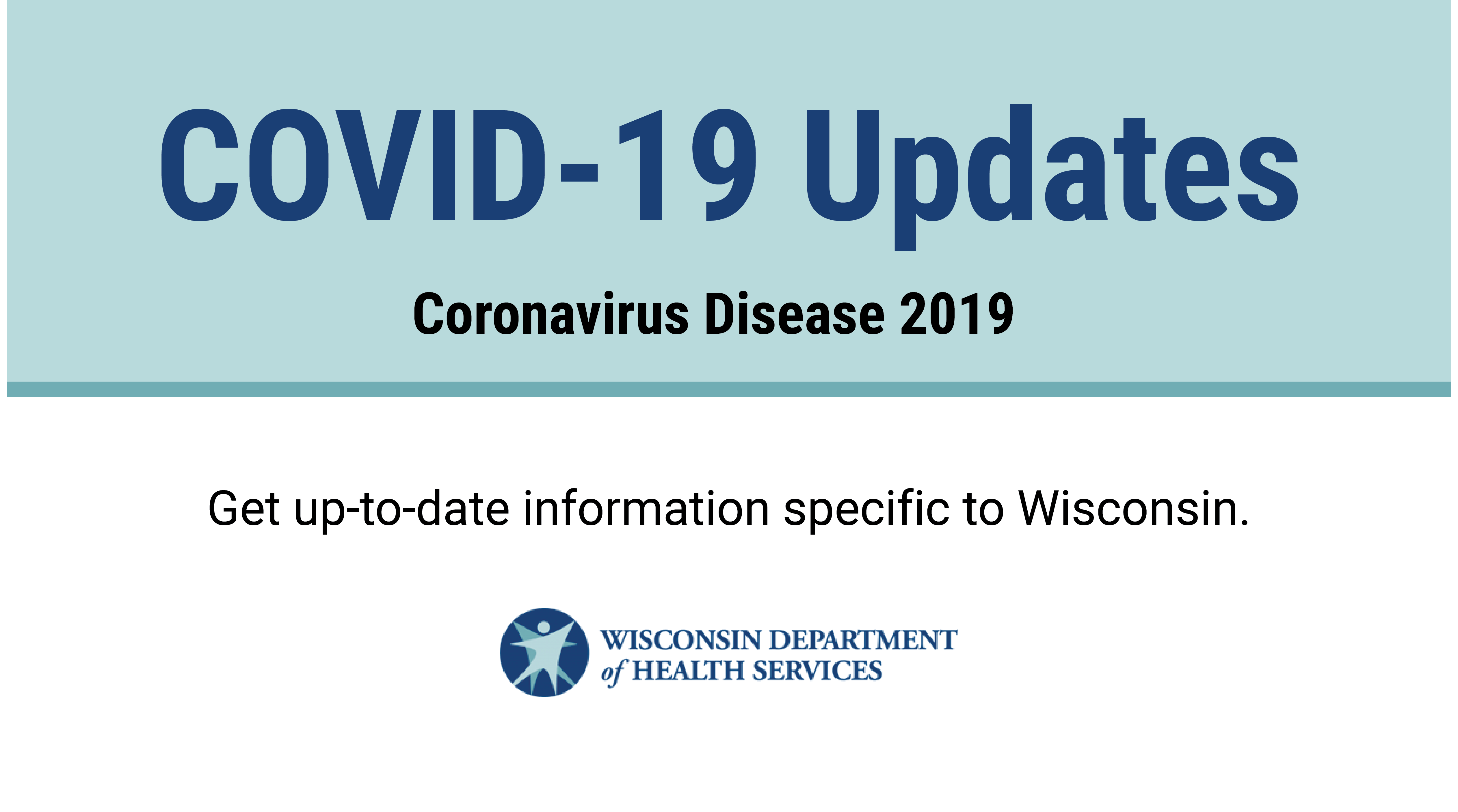 COVID-19 Updates

Coronavirus Disease 2019

Get up-to-date information specific to Wisconsin.

WISCONSIN DEPARTMENT
of HEALTH SERVICES